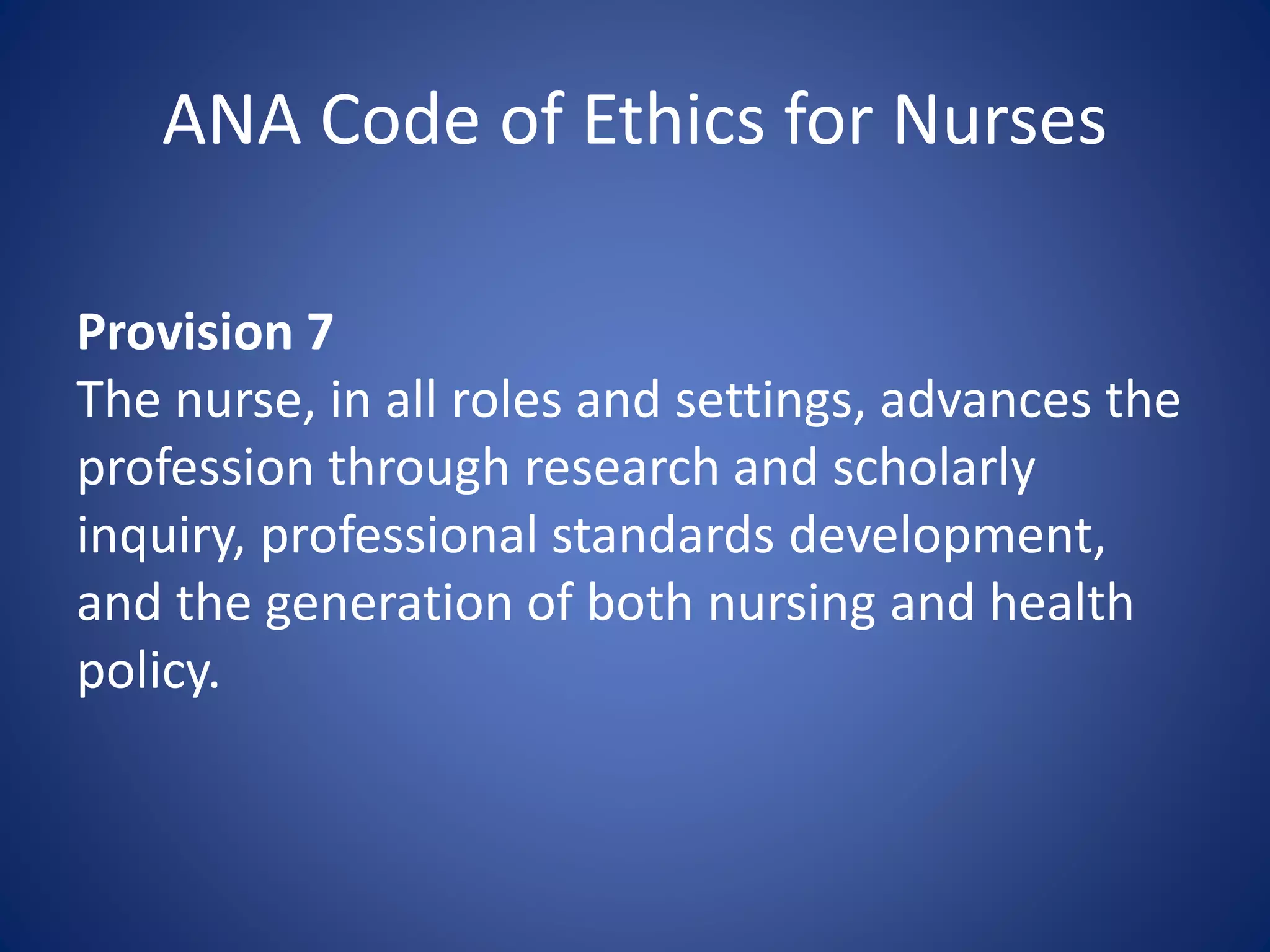 ANA Code of Ethics for Nurses

Provision 7
The nurse, in all roles and settings, advances the profession through research and scholarly inquiry, professional standards development, and the generation of both nursing and health policy.